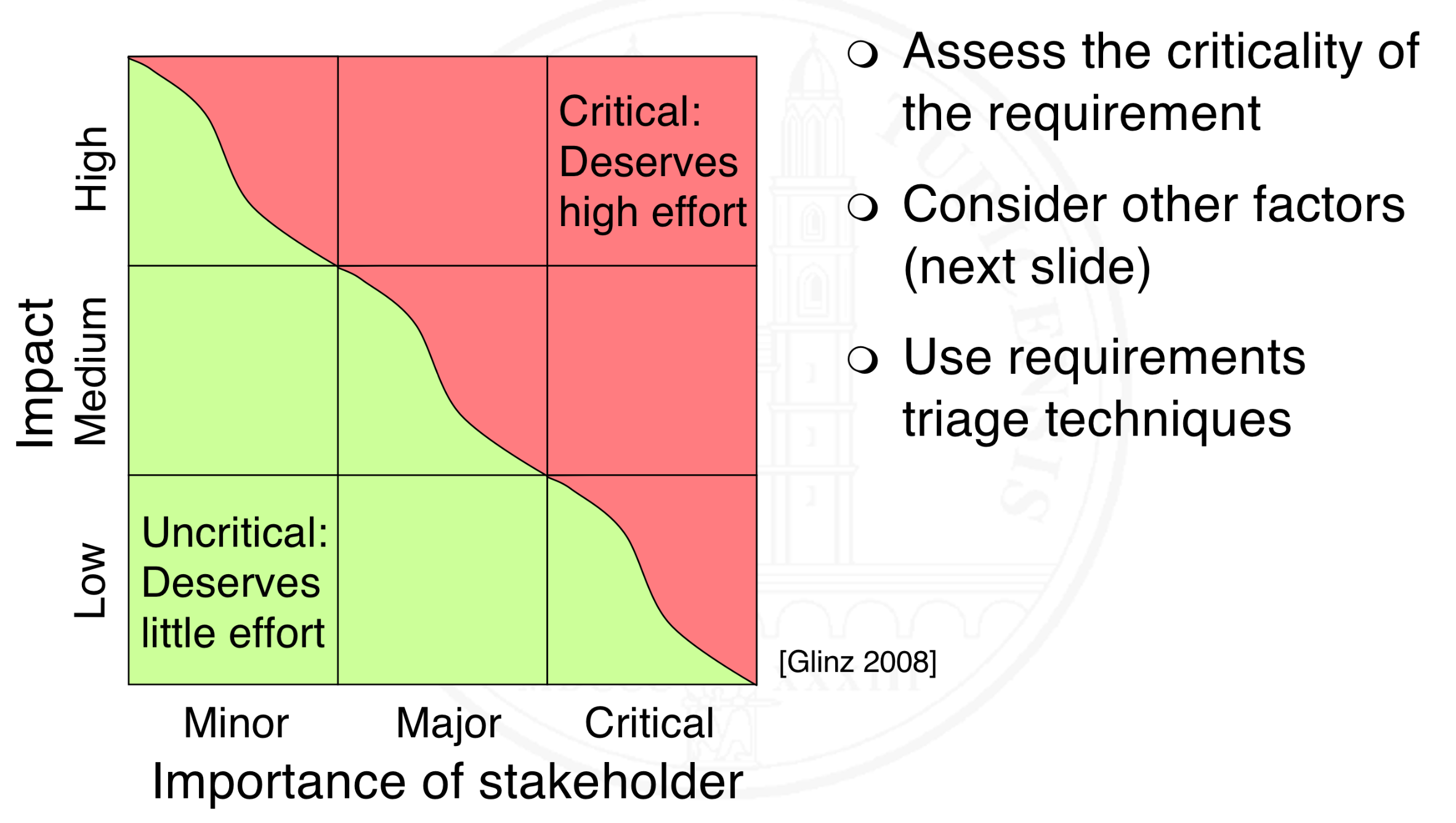 Impact

High

Medium

Low

Critical: Deserves high effort

Uncritical: Deserves little effort

Minor

Major

Critical

Importance of stakeholder

[Glinz 2008]

❍ Assess the criticality of the requirement

❍ Consider other factors (next slide)

❍ Use requirements triage techniques